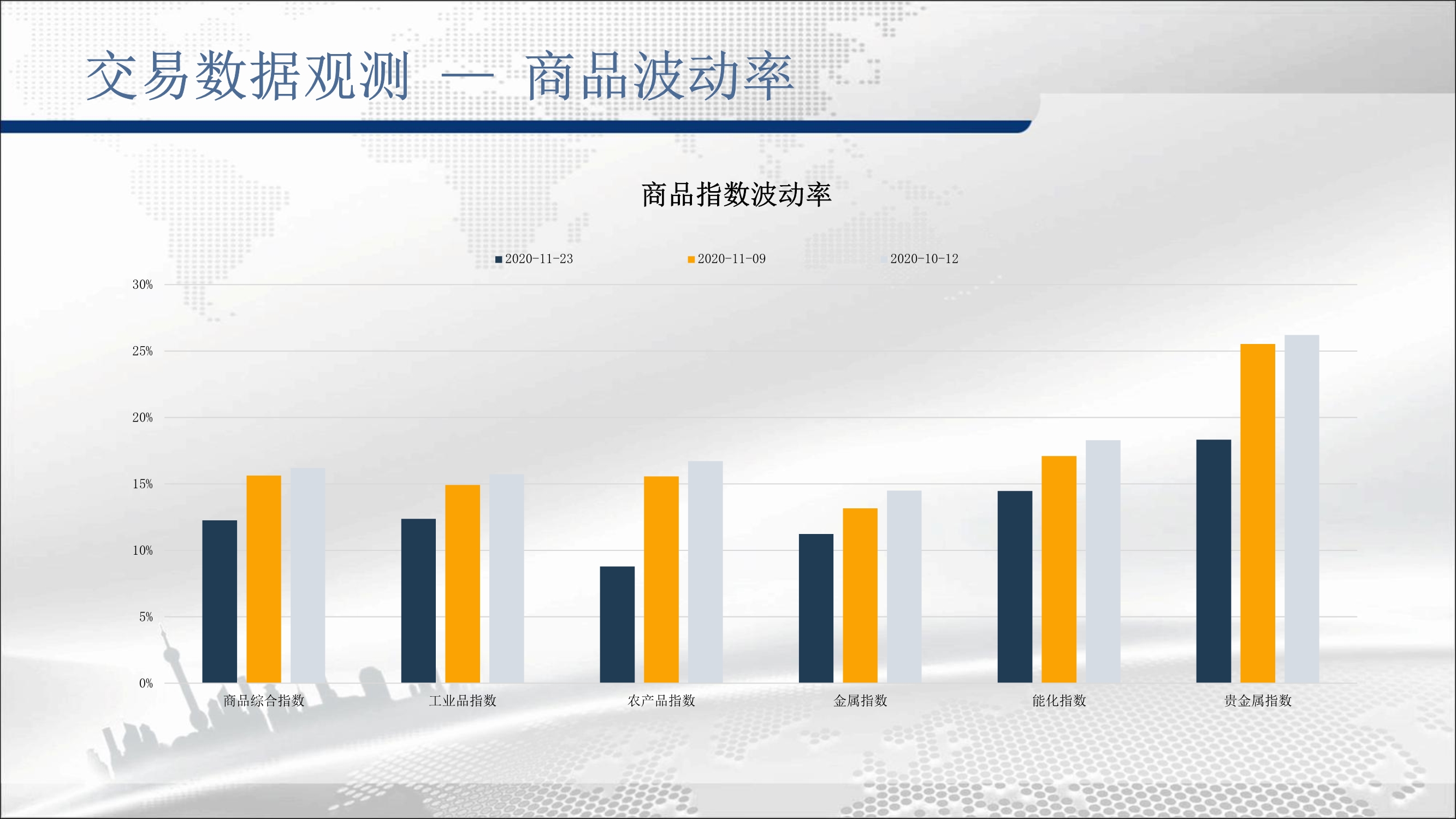 交易数据观测 — 商品波动率

商品指数波动率

2020-11-23 2020-11-09 2020-10-12

30%
25%
20%
15%
10%
5%
0%

商品综合指数 工业品指数 农产品指数 金属指数 能化指数 贵金属指数